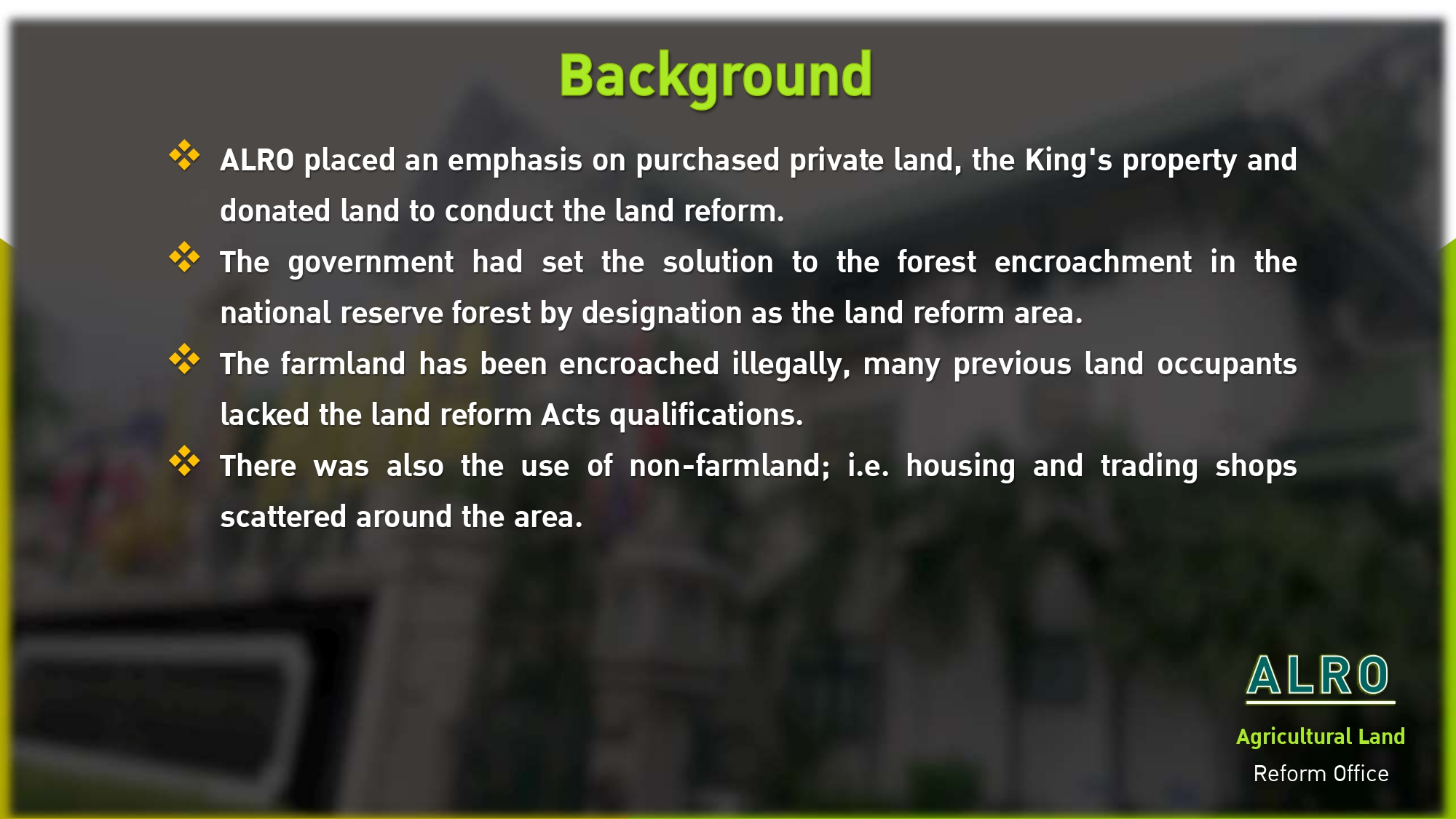 Background

❖ ALRO placed an emphasis on purchased private land, the King's property and donated land to conduct the land reform.

❖ The government had set the solution to the forest encroachment in the national reserve forest by designation as the land reform area.

❖ The farmland has been encroached illegally, many previous land occupants lacked the land reform Acts qualifications.

❖ There was also the use of non-farmland; i.e. housing and trading shops scattered around the area.

ALRO
Agricultural Land
Reform Office